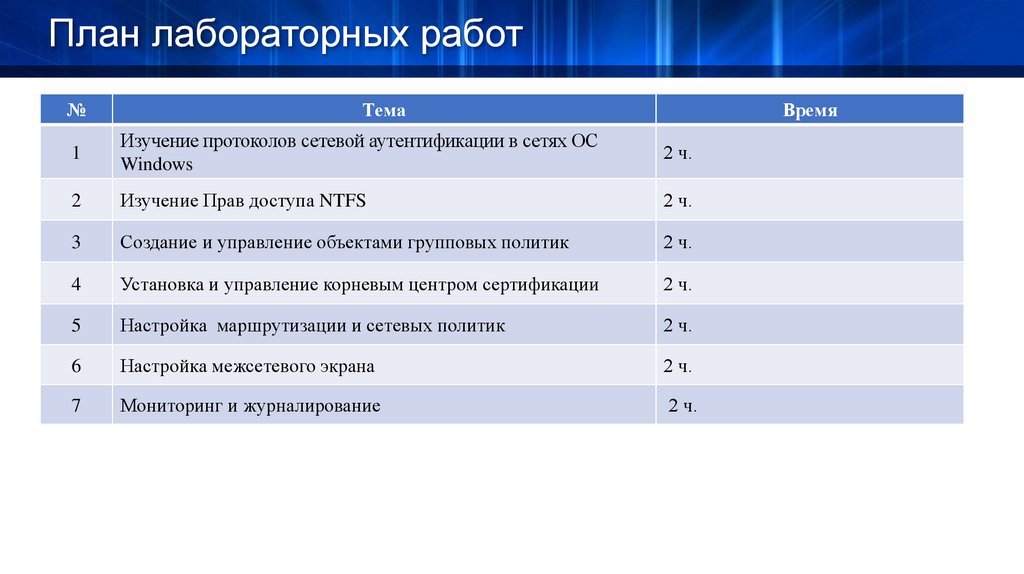 План лабораторных работ

| № | Тема | Время |
|---|---|---|
| 1 | Изучение протоколов сетевой аутентификации в сетях ОС Windows | 2 ч. |
| 2 | Изучение Прав доступа NTFS | 2 ч. |
| 3 | Создание и управление объектами групповых политик | 2 ч. |
| 4 | Установка и управление корневым центром сертификации | 2 ч. |
| 5 | Настройка маршрутизации и сетевых политик | 2 ч. |
| 6 | Настройка межсетевого экрана | 2 ч. |
| 7 | Мониторинг и журналирование | 2 ч. |